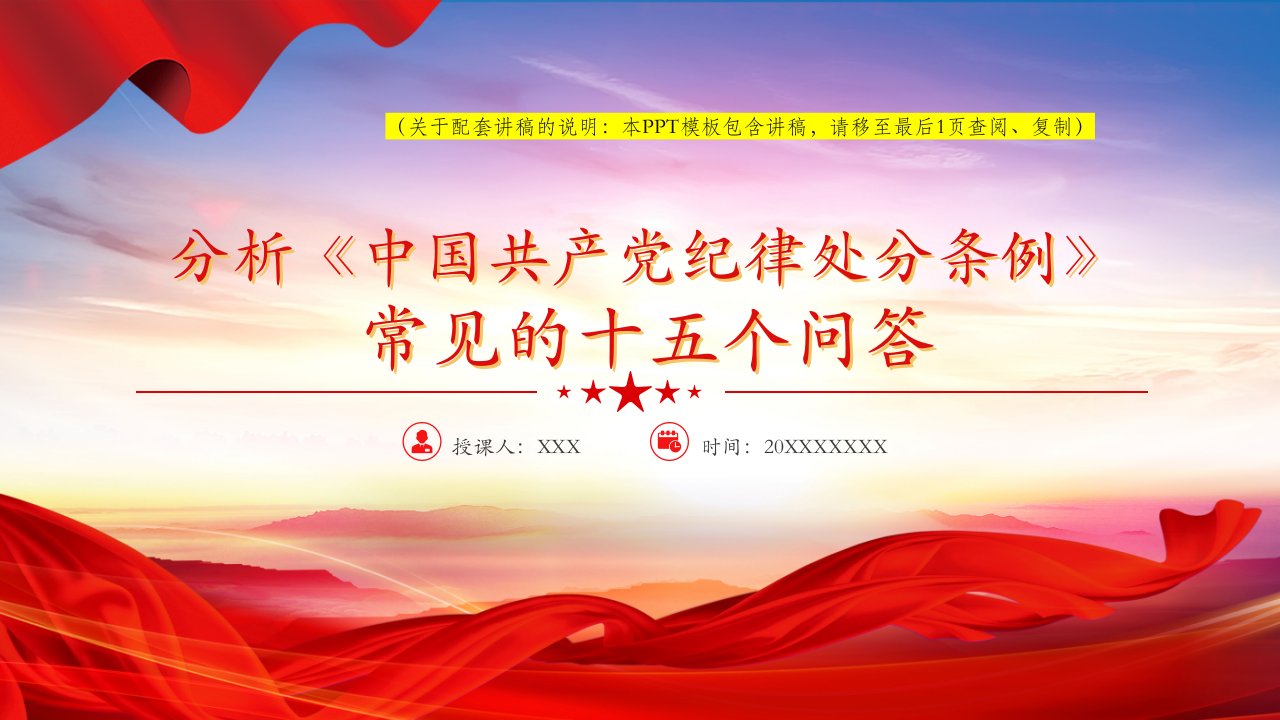 （关于配套讲稿的说明：本PPT模板包含讲稿，请移至最后1页查阅、复制）

分析《中国共产党纪律处分条例》常见的十五个问答

授课人：XXX

时间：20XXXXXXX